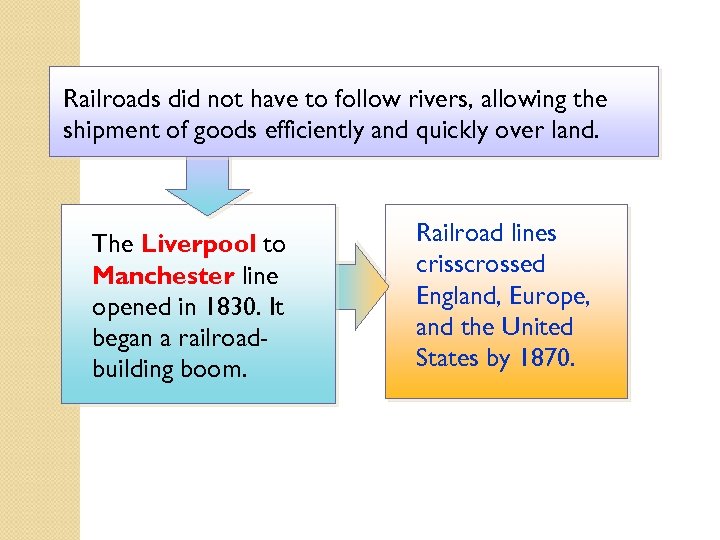 Railroads did not have to follow rivers, allowing the shipment of goods efficiently and quickly over land.

The Liverpool to Manchester line opened in 1830. It began a railroad-building boom.

Railroad lines crisscrossed England, Europe, and the United States by 1870.